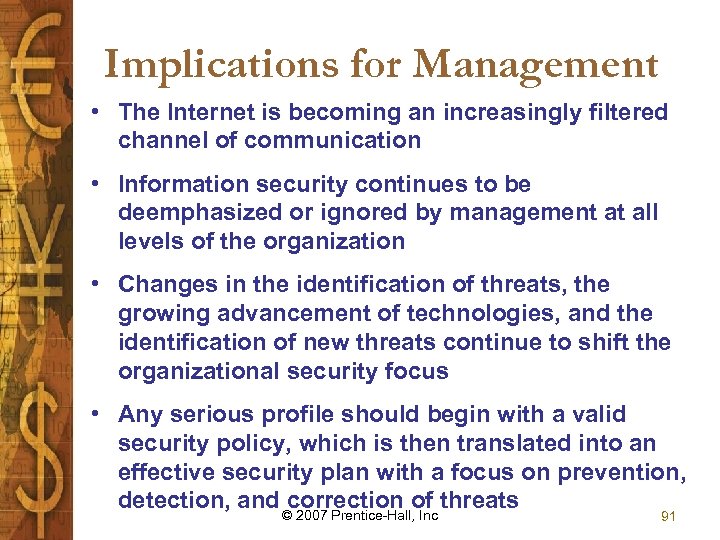 Implications for Management

• The Internet is becoming an increasingly filtered channel of communication

• Information security continues to be deemphasized or ignored by management at all levels of the organization

• Changes in the identification of threats, the growing advancement of technologies, and the identification of new threats continue to shift the organizational security focus

• Any serious profile should begin with a valid security policy, which is then translated into an effective security plan with a focus on prevention, detection, and correction of threats

© 2007 Prentice-Hall, Inc

91